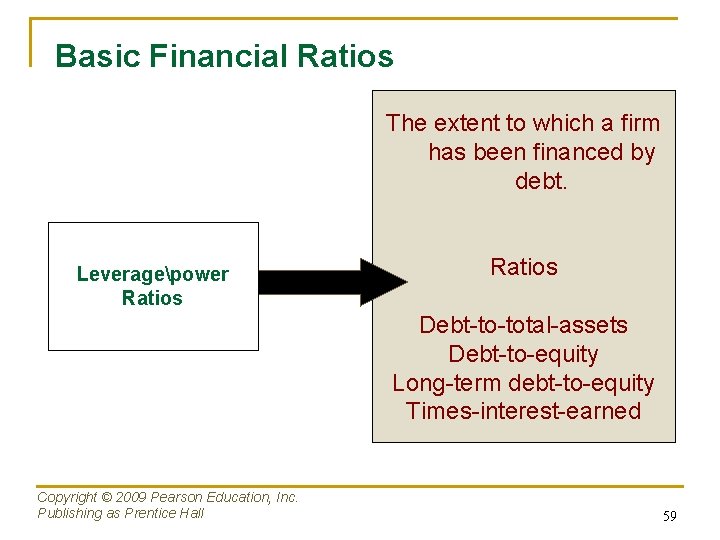 Basic Financial Ratios

Leverage\power Ratios

The extent to which a firm has been financed by debt.

Ratios

Debt-to-total-assets
Debt-to-equity
Long-term debt-to-equity
Times-interest-earned

Copyright © 2009 Pearson Education, Inc.
Publishing as Prentice Hall

59